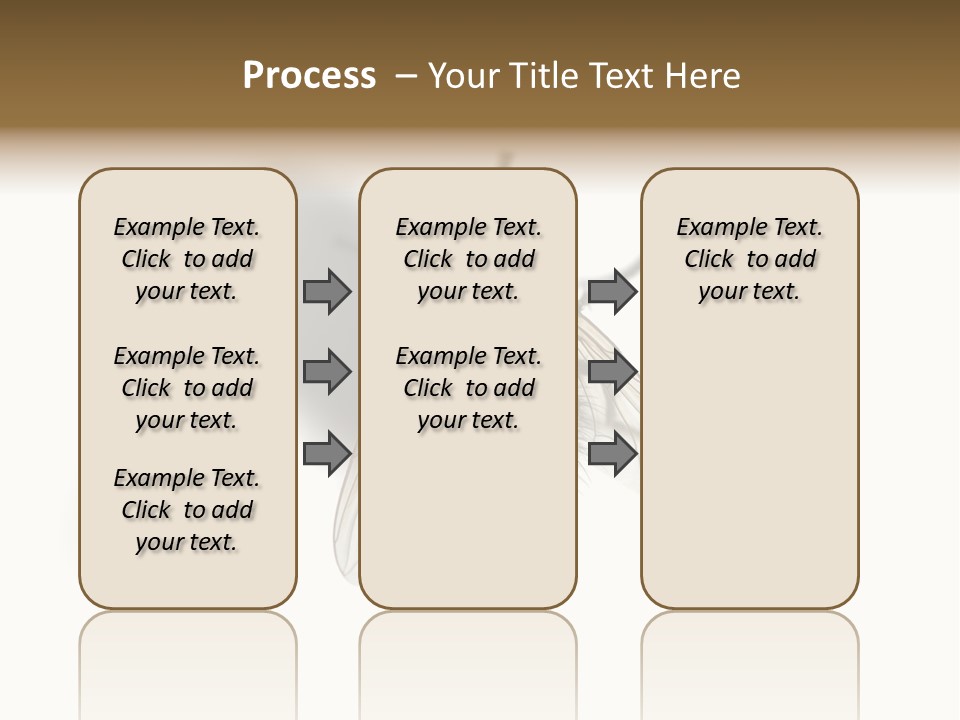 Process – Your Title Text Here

Example Text. Click to add your text.

Example Text. Click to add your text.

Example Text. Click to add your text.

Example Text. Click to add your text.

Example Text. Click to add your text.

Example Text. Click to add your text.